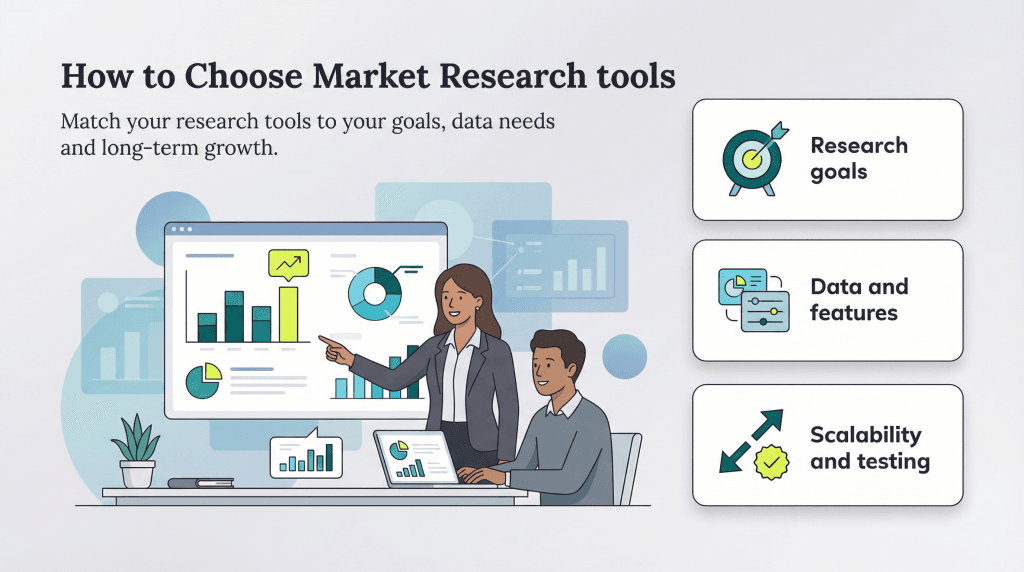 How to Choose Market Research tools

Match your research tools to your goals, data needs and long-term growth.

Research goals

Data and features

Scalability and testing